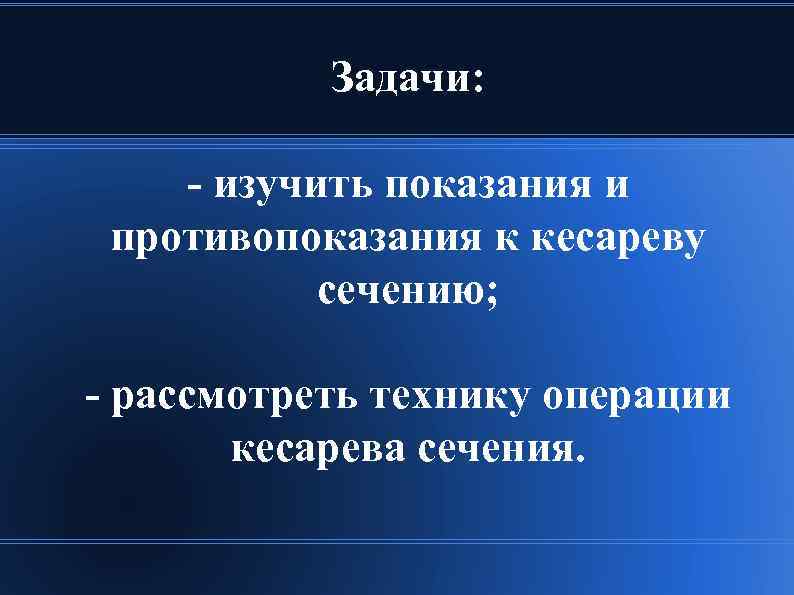 Задачи:

- изучить показания и противопоказания к кесареву сечению;

- рассмотреть технику операции кесарева сечения.